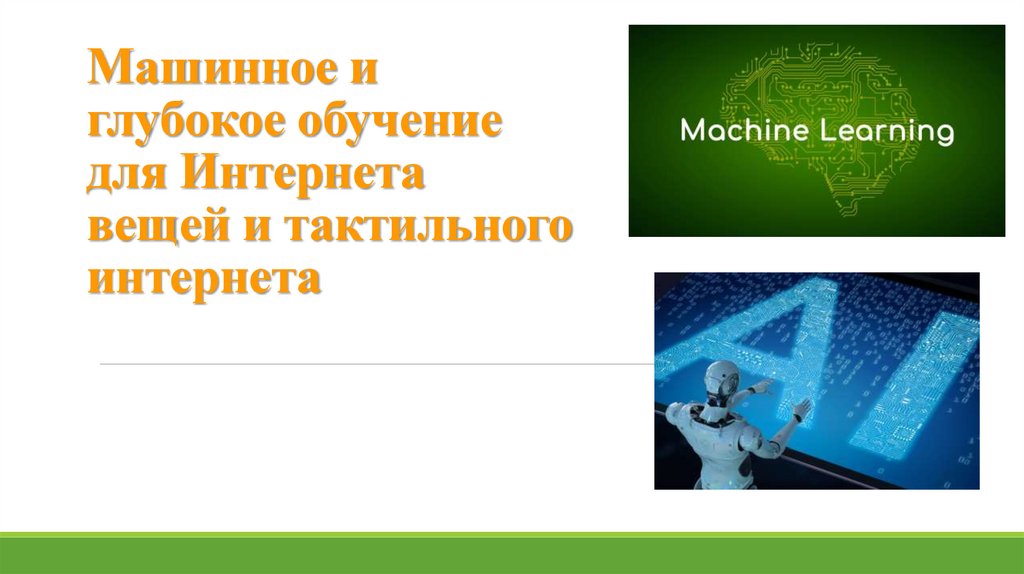 Машинное и глубокое обучение для Интернета вещей и тактильного интернета

Machine Learning

AI